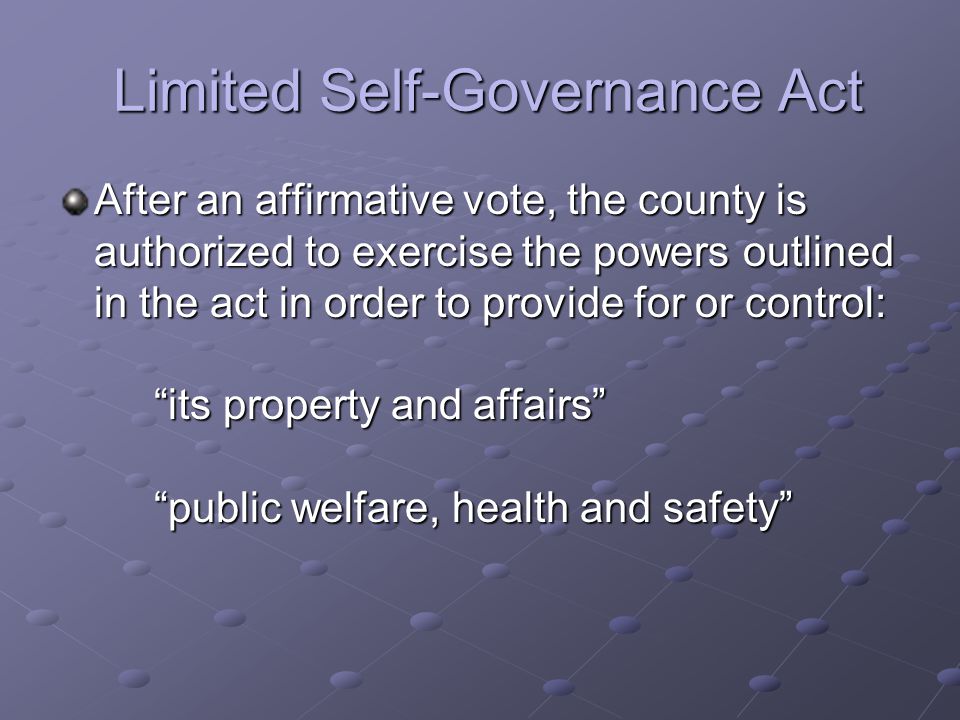 Limited Self-Governance Act

After an affirmative vote, the county is authorized to exercise the powers outlined in the act in order to provide for or control:

“its property and affairs”

“public welfare, health and safety”